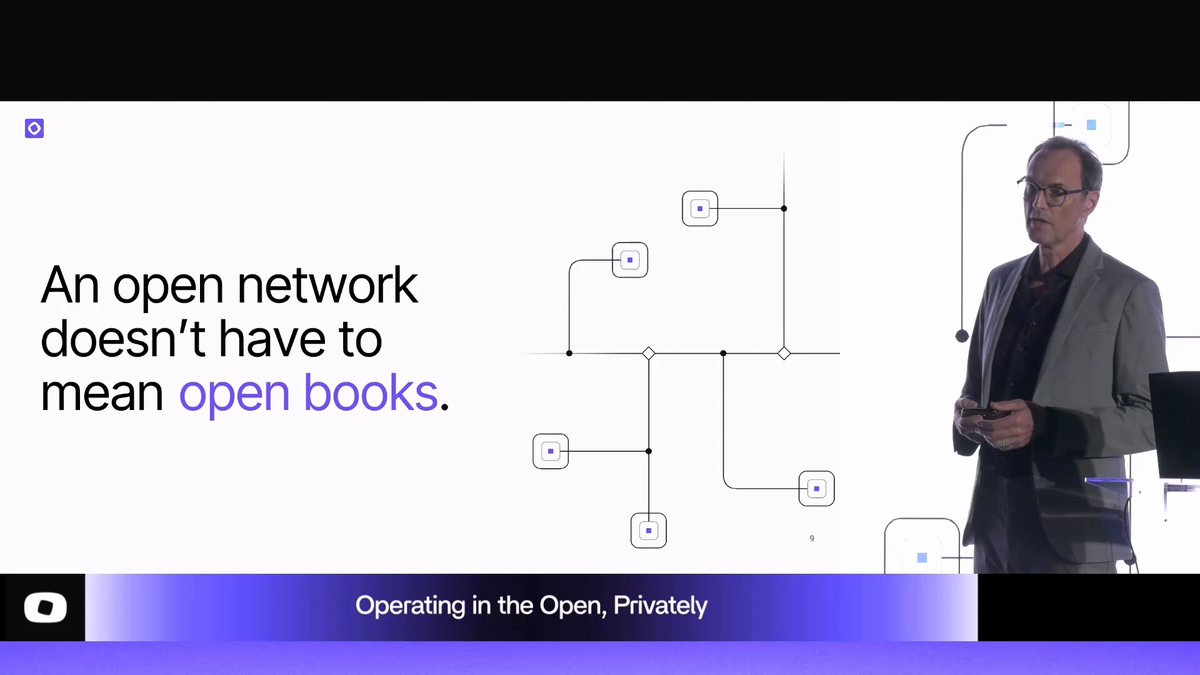 An open network doesn't have to mean open books.

9

Operating in the Open, Privately